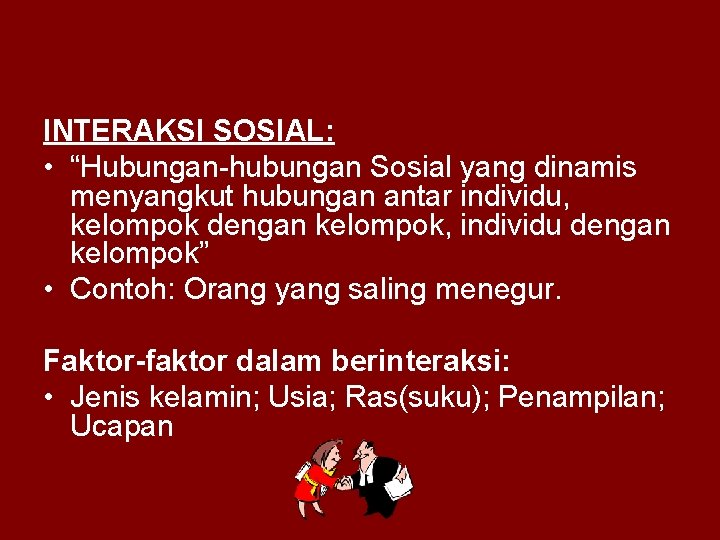 INTERAKSI SOSIAL:

• “Hubungan-hubungan Sosial yang dinamis menyangkut hubungan antar individu, kelompok dengan kelompok, individu dengan kelompok”

• Contoh: Orang yang saling menegur.

Faktor-faktor dalam berinteraksi:

• Jenis kelamin; Usia; Ras(suku); Penampilan; Ucapan